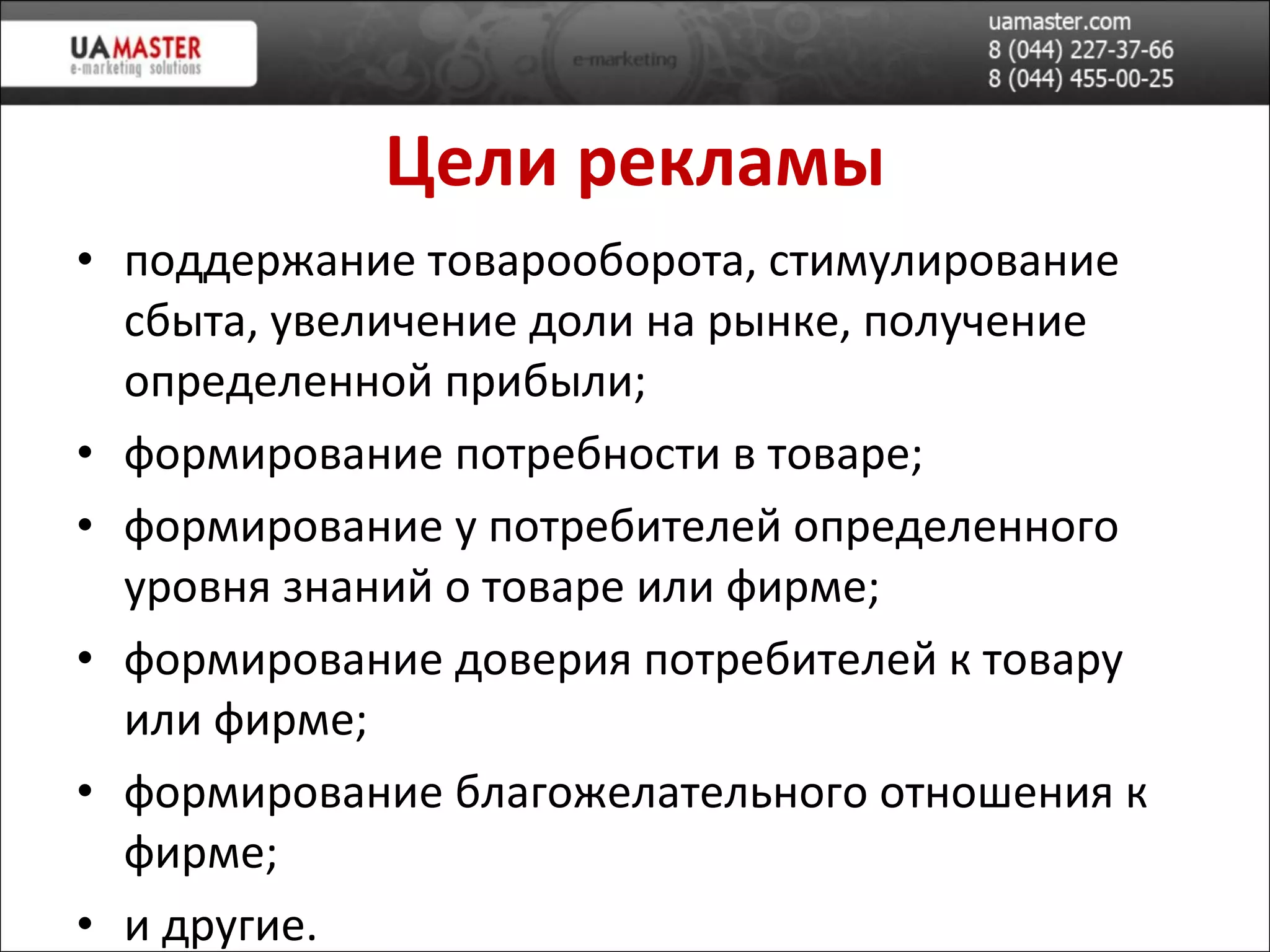 UAMASTER
e-marketing solutions

e-marketing

uamaster.com
8 (044) 227-37-66
8 (044) 455-00-25

Цели рекламы

• поддержание товарооборота, стимулирование сбыта, увеличение доли на рынке, получение определенной прибыли;
• формирование потребности в товаре;
• формирование у потребителей определенного уровня знаний о товаре или фирме;
• формирование доверия потребителей к товару или фирме;
• формирование благожелательного отношения к фирме;
• и другие.